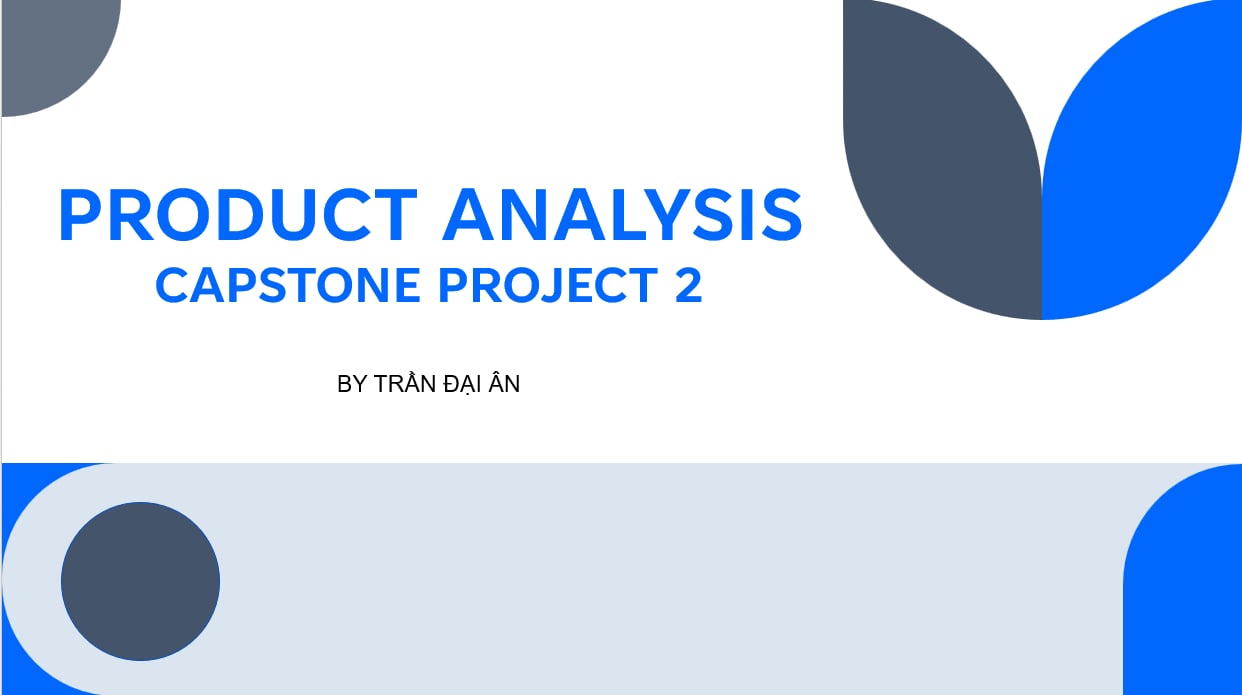 PRODUCT ANALYSIS
CAPSTONE PROJECT 2

BY TRẦN ĐẠI ÂN